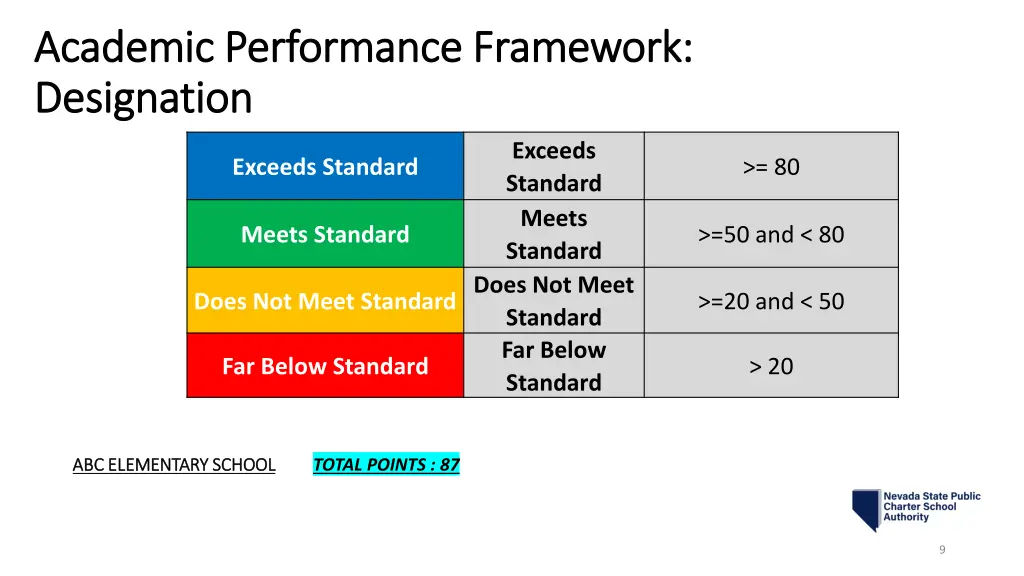 Academic Performance Framework: Designation

| Exceeds Standard | Exceeds Standard | >= 80 |
|---|---|---|
| Meets Standard | Meets Standard | >=50 and < 80 |
| Does Not Meet Standard | Does Not Meet Standard | >=20 and < 50 |
| Far Below Standard | Far Below Standard | > 20 |

ABC ELEMENTARY SCHOOL TOTAL POINTS : 87

Nevada State Public Charter School Authority

9